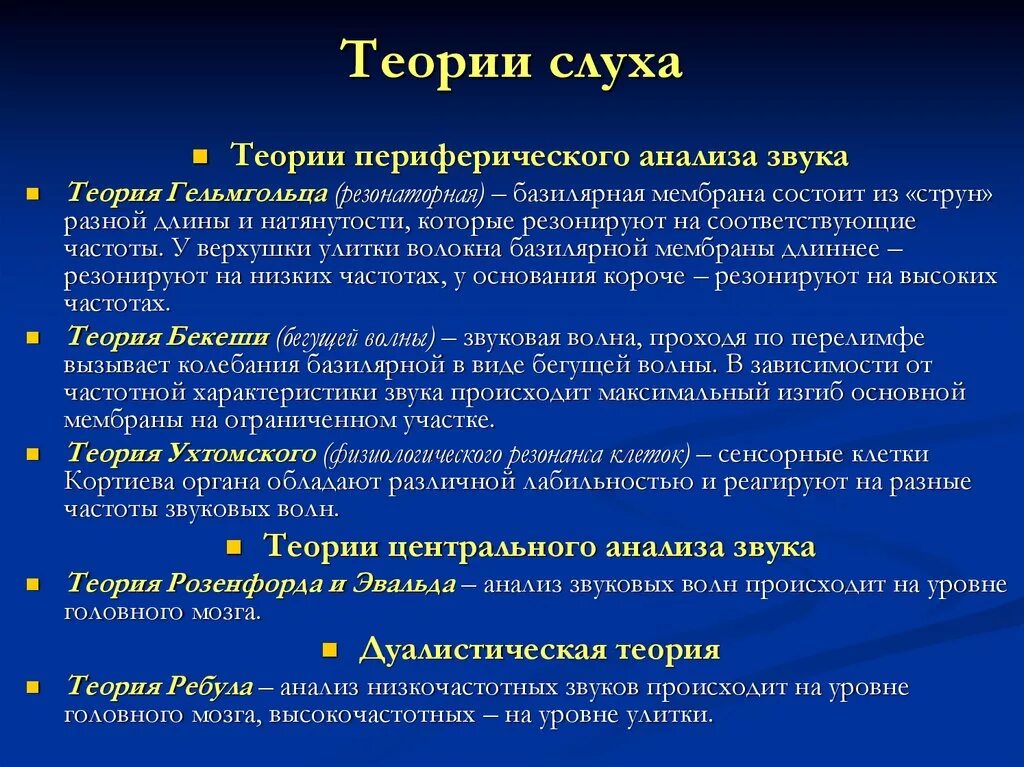 Теории слуха

Теории периферического анализа звука

Теория Гельмгольца (резонаторная) – базилярная мембрана состоит из «струн» разной длины и натянутости, которые резонируют на соответствующие частоты. У верхушки улитки волокна базилярной мембраны длиннее – резонируют на низких частотах, у основания короче – резонируют на высоких частотах.

Теория Бекеши (бегущей волны) – звуковая волна, проходя по перелимфе вызывает колебания базилярной в виде бегущей волны. В зависимости от частотной характеристики звука происходит максимальный изгиб основной мембраны на ограниченном участке.

Теория Ухтомского (физиологического резонанса клеток) – сенсорные клетки Кортиева органа обладают различной лабильностью и реагируют на разные частоты звуковых волн.

Теории центрального анализа звука

Теория Розенфорда и Эвальда – анализ звуковых волн происходит на уровне головного мозга.

Дуалистическая теория

Теория Ребула – анализ низкочастотных звуков происходит на уровне головного мозга, высокочастотных – на уровне улитки.